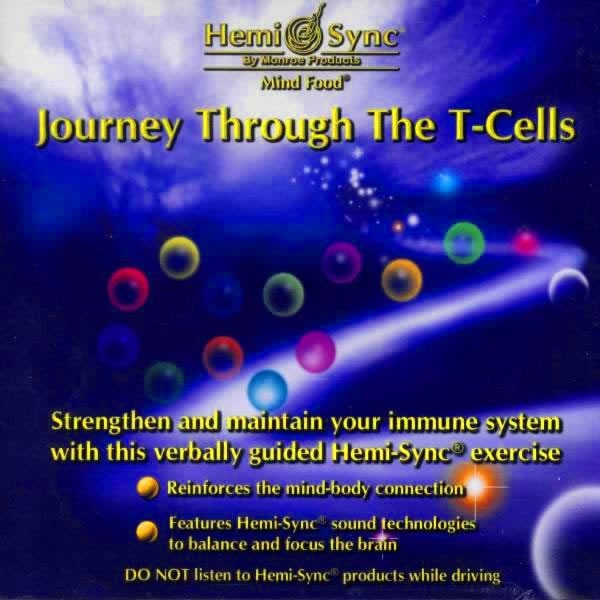 Hemi Sync®
By Monroe Products
Mind Food®

Journey Through The T-Cells

Strengthen and maintain your immune system with this verbally guided Hemi-Sync® exercise

Reinforces the mind-body connection

Features Hemi-Sync® sound technologies to balance and focus the brain

DO NOT listen to Hemi-Sync® products while driving